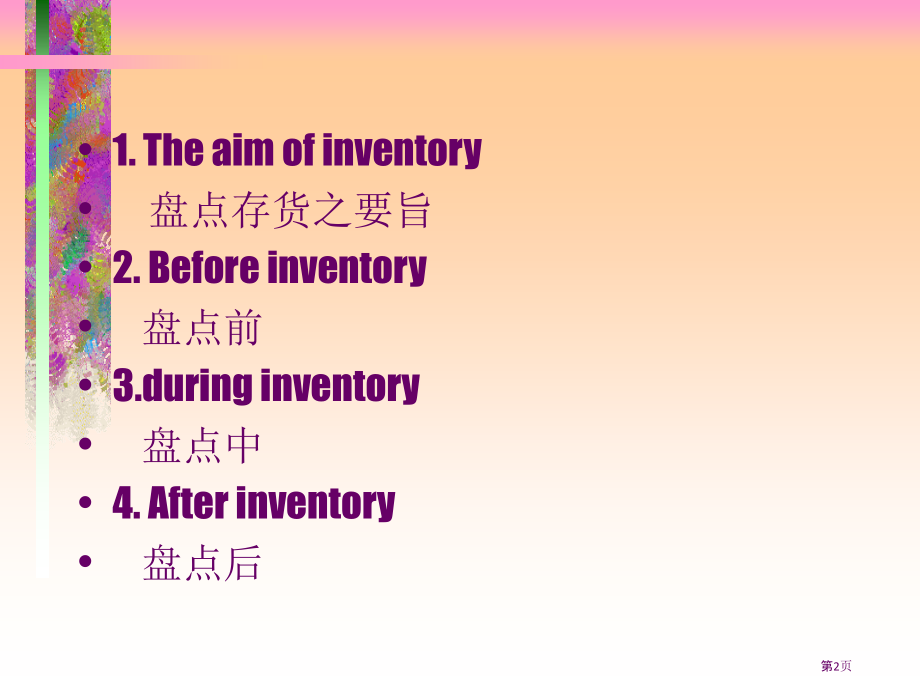 • 1. The aim of inventory
• 盘点存货之要旨
• 2. Before inventory
• 盘点前
• 3.during inventory
• 盘点中
• 4. After inventory
• 盘点后

第2页